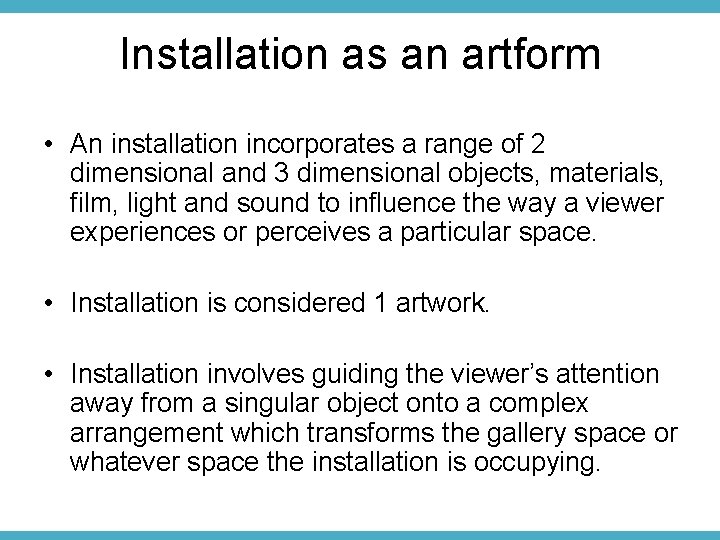 Installation as an artform

• An installation incorporates a range of 2 dimensional and 3 dimensional objects, materials, film, light and sound to influence the way a viewer experiences or perceives a particular space.

• Installation is considered 1 artwork.

• Installation involves guiding the viewer's attention away from a singular object onto a complex arrangement which transforms the gallery space or whatever space the installation is occupying.